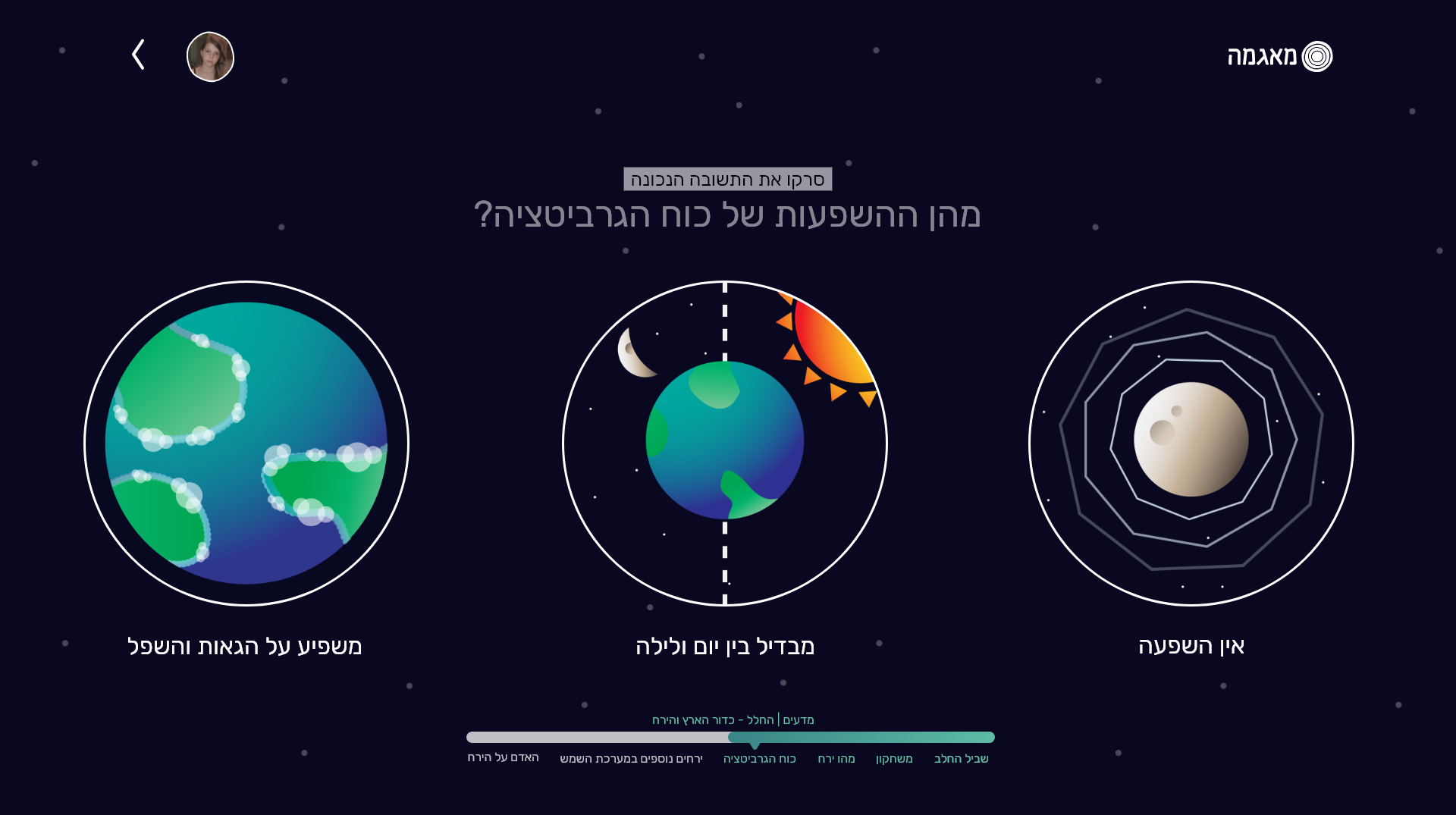 מאגמה

סרקו את התשובה הנכונה
מהן ההשפעות של כוח הגרביטציה?

אין השפעה

מבדיל בין יום ולילה

משפיע על הגאות והשפל

מדעים | החלל - כדור הארץ והירח

שביל החלב
משחקון
מהו ירח
כוח הגרביטציה
ירחים נוספים במערכת השמש
האדם על הירח